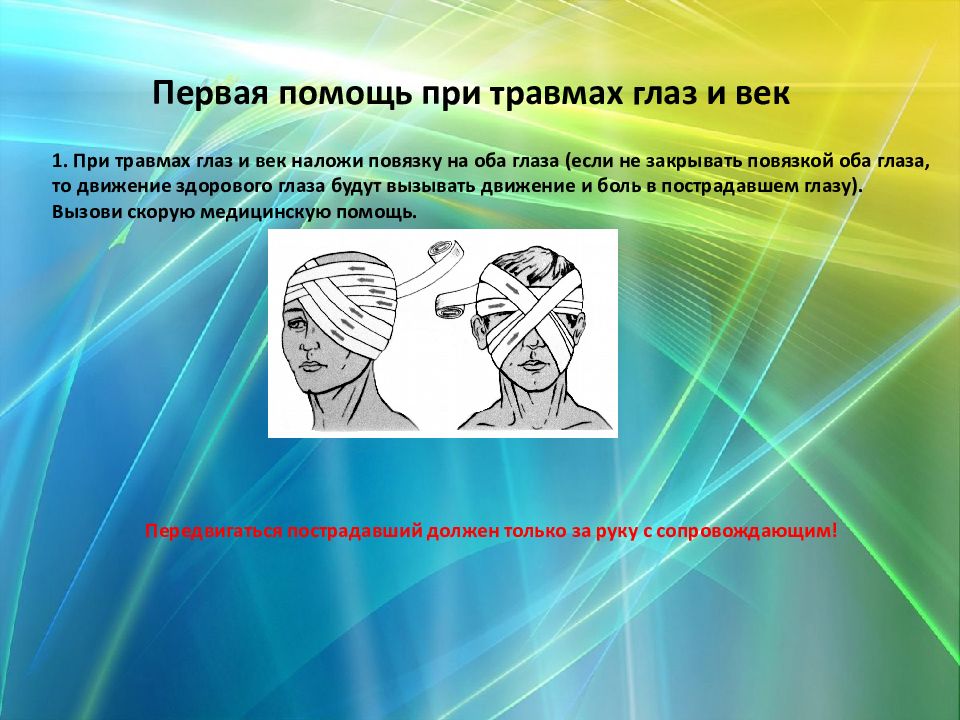 Первая помощь при травмах глаз и век

1. При травмах глаз и век наложи повязку на оба глаза (если не закрывать повязкой оба глаза, то движение здорового глаза будут вызывать движение и боль в пострадавшем глазу). Вызови скорую медицинскую помощь.

Передвигаться пострадавший должен только за руку с сопровождающим!